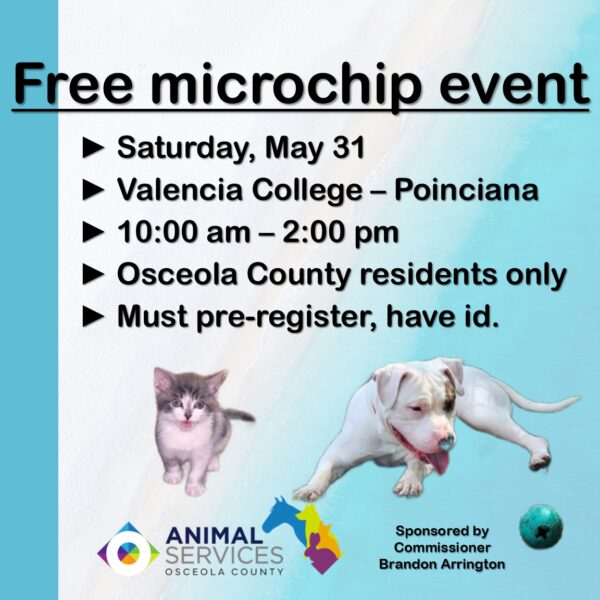 Free microchip event

► Saturday, May 31
► Valencia College – Poinciana
► 10:00 am – 2:00 pm
► Osceola County residents only
► Must pre-register, have id.

ANIMAL SERVICES OSCEOLA COUNTY

Sponsored by Commissioner Brandon Arrington